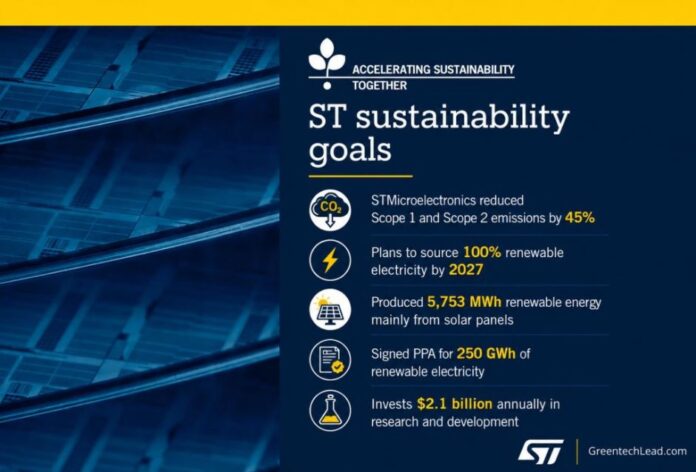 ACCELERATING SUSTAINABILITY TOGETHER

ST sustainability goals

$CO_2$

STMicroelectronics reduced Scope 1 and Scope 2 emissions by 45%

Plans to source 100% renewable electricity by 2027

Produced 5,753 MWh renewable energy mainly from solar panels

Signed PPA for 250 GWh of renewable electricity

Invests $2.1 billion annually in research and development

ST

GreentechLead.com